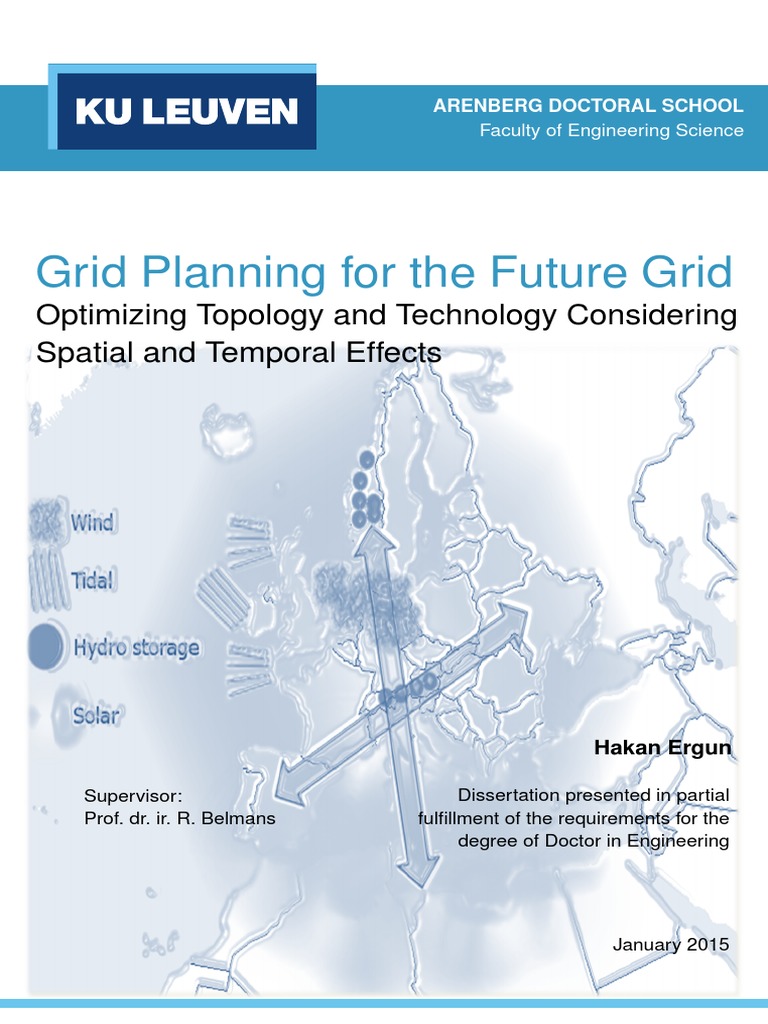 KU LEUVEN

ARENBERG DOCTORAL SCHOOL
Faculty of Engineering Science

Grid Planning for the Future Grid
Optimizing Topology and Technology Considering Spatial and Temporal Effects

Wind
Tidal
Hydro storage
Solar

Hakan Ergun

Supervisor:
Prof. dr. ir. R. Belmans

Dissertation presented in partial fulfillment of the requirements for the degree of Doctor in Engineering

January 2015